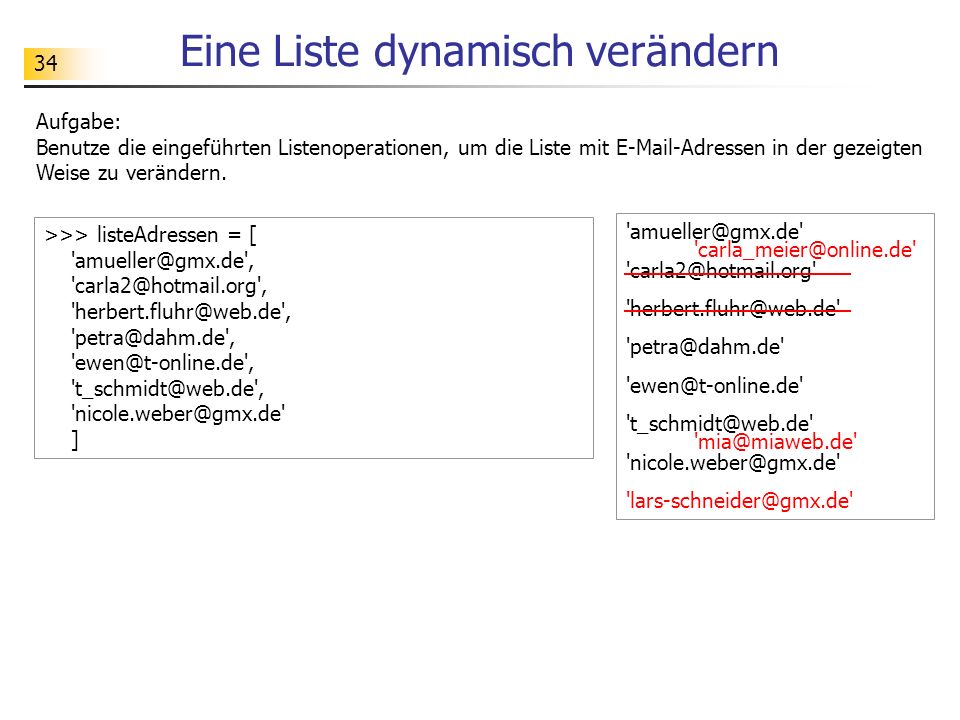 34

Eine Liste dynamisch verändern

Aufgabe:
Benutze die eingeführten Listenoperationen, um die Liste mit E-Mail-Adressen in der gezeigten Weise zu verändern.

>>> listeAdressen = [
'amueller@gmx.de',
'carla2@hotmail.org',
'herbert.fluhr@web.de',
'petra@dahm.de',
'ewen@t-online.de',
't_schmidt@web.de',
'nicole.weber@gmx.de'
]

'amueller@gmx.de'
'carla_meier@online.de'
'carla2@hotmail.org'
'herbert.fluhr@web.de'
'petra@dahm.de'
'ewen@t-online.de'
't_schmidt@web.de'
'mia@miaweb.de'
'nicole.weber@gmx.de'
'lars-schneider@gmx.de'